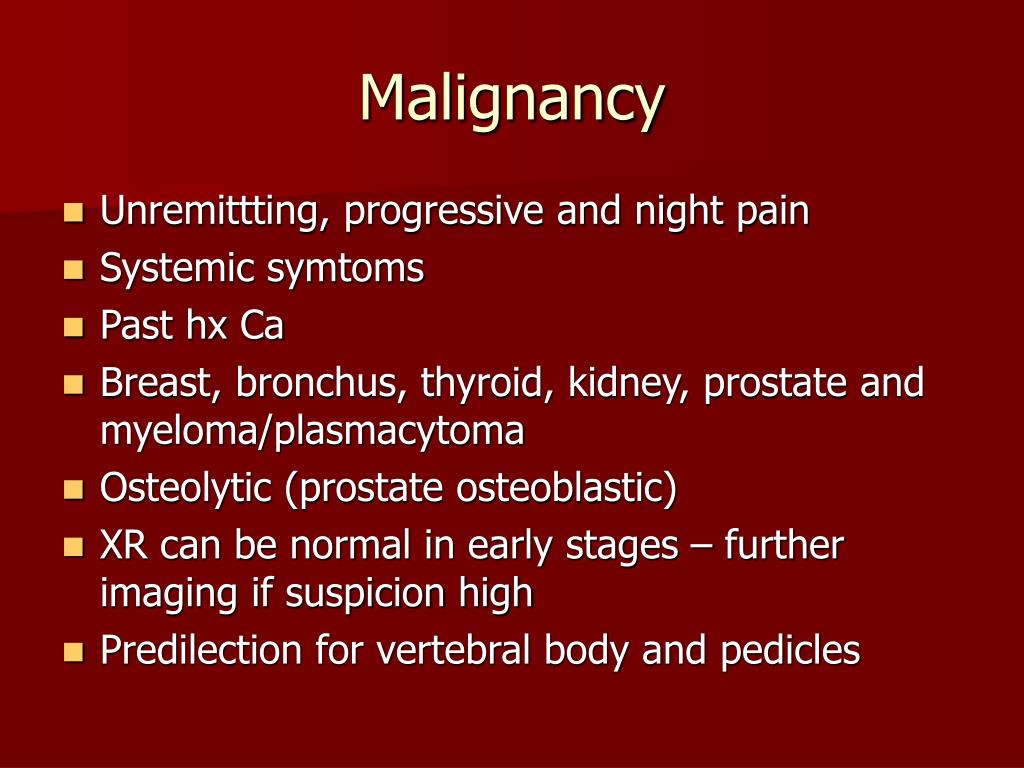 Malignancy

- Unremittting, progressive and night pain
- Systemic symtoms
- Past hx Ca
- Breast, bronchus, thyroid, kidney, prostate and myeloma/plasmacytoma
- Osteolytic (prostate osteoblastic)
- XR can be normal in early stages – further imaging if suspicion high
- Predilection for vertebral body and pedicles